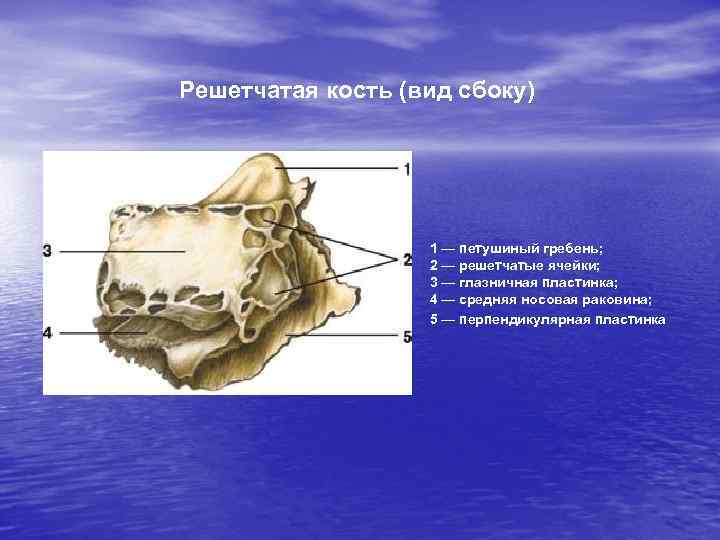 Решетчатая кость (вид сбоку)

1

3

2

4

5

1 — петушиный гребень;
2 — решетчатые ячейки;
3 — глазничная пластинка;
4 — средняя носовая раковина;
5 — перпендикулярная пластинка